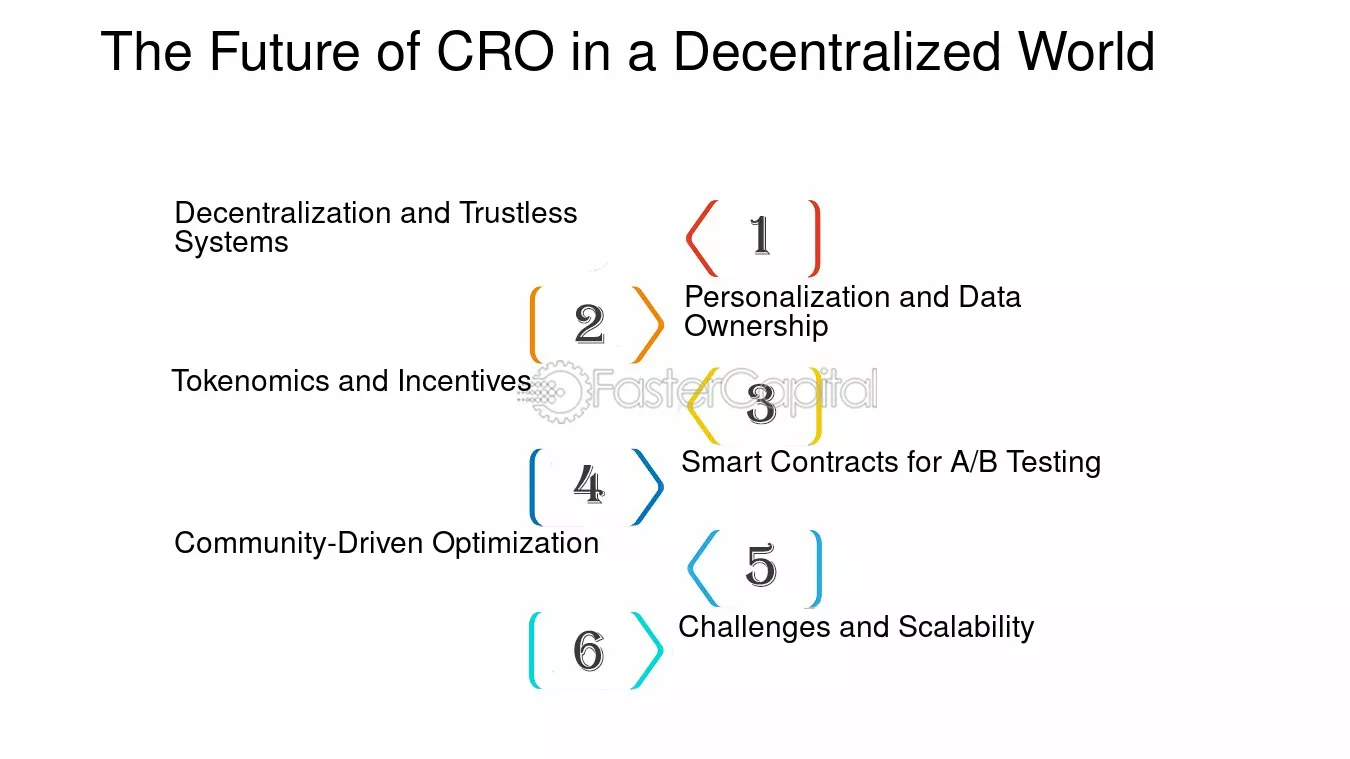 The Future of CRO in a Decentralized World

Decentralization and Trustless Systems

1

2

Personalization and Data Ownership

Tokenomics and Incentives

3

4

Smart Contracts for A/B Testing

Community-Driven Optimization

5

6

Challenges and Scalability

FasterCapital